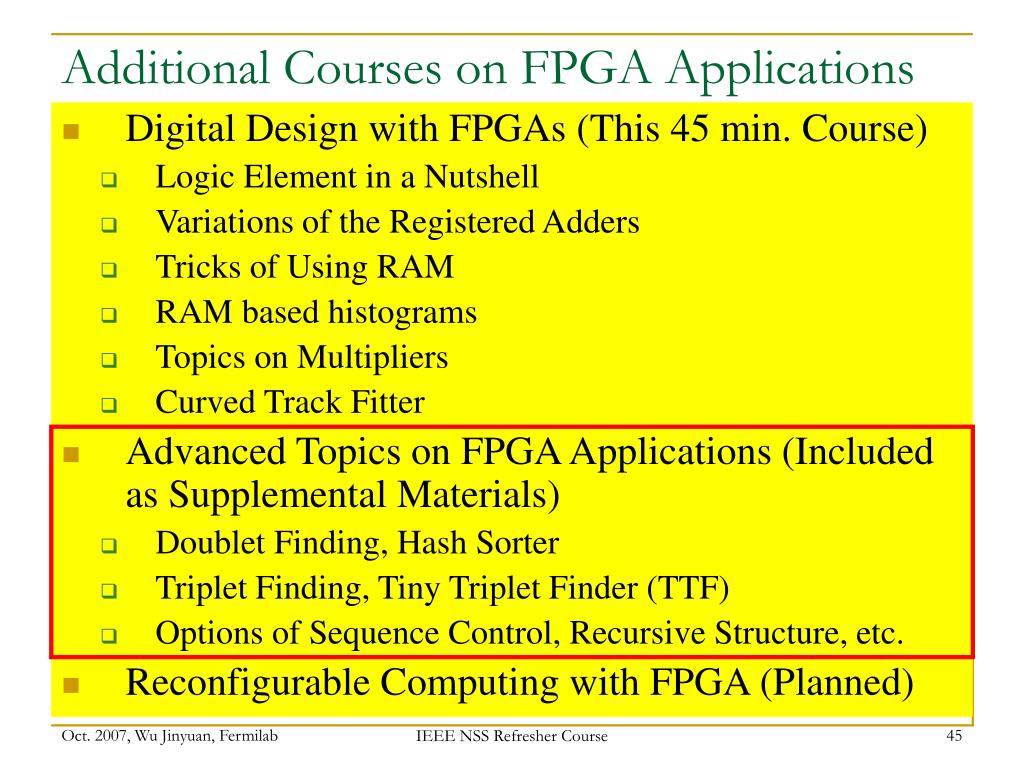 Additional Courses on FPGA Applications

Digital Design with FPGAs (This 45 min. Course)

Logic Element in a Nutshell

Variations of the Registered Adders

Tricks of Using RAM

RAM based histograms

Topics on Multipliers

Curved Track Fitter

Advanced Topics on FPGA Applications (Included as Supplemental Materials)

Doublet Finding, Hash Sorter

Triplet Finding, Tiny Triplet Finder (TTF)

Options of Sequence Control, Recursive Structure, etc.

Reconfigurable Computing with FPGA (Planned)

Oct. 2007, Wu Jinyuan, Fermilab

IEEE NSS Refresher Course

45